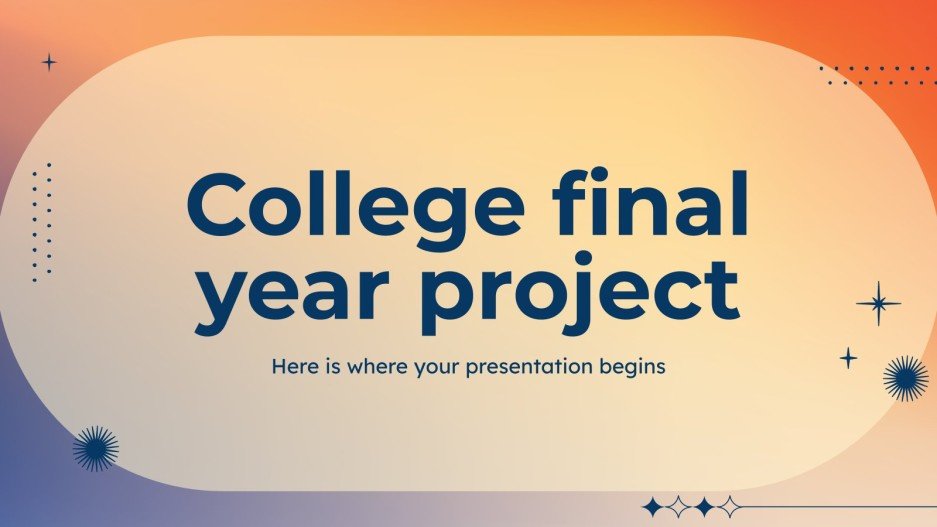 College final year project

Here is where your presentation begins